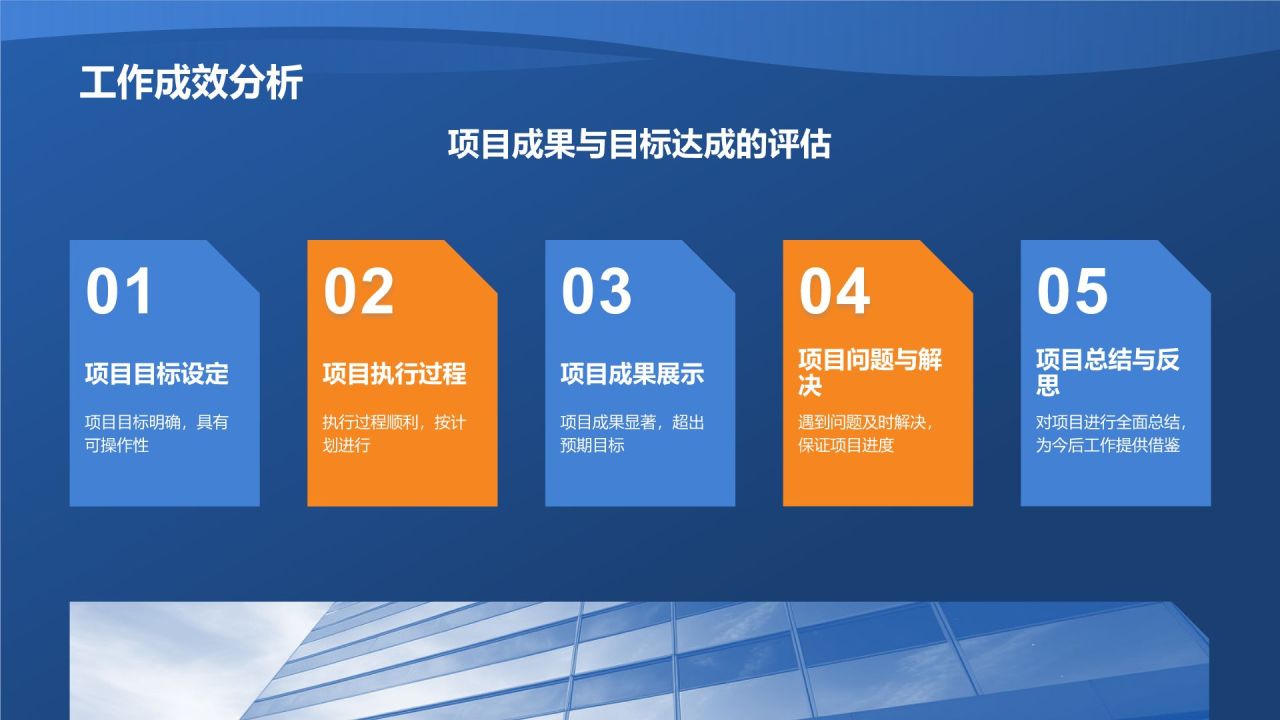 工作成效分析

项目成果与目标达成的评估

01

项目目标设定

项目目标明确，具有可操作性

02

项目执行过程

执行过程顺利，按计划进行

03

项目成果展示

项目成果显著，超出预期目标

04

项目问题与解决

遇到问题及时解决，保证项目进度

05

项目总结与反思

对项目进行全面总结，为今后工作提供借鉴